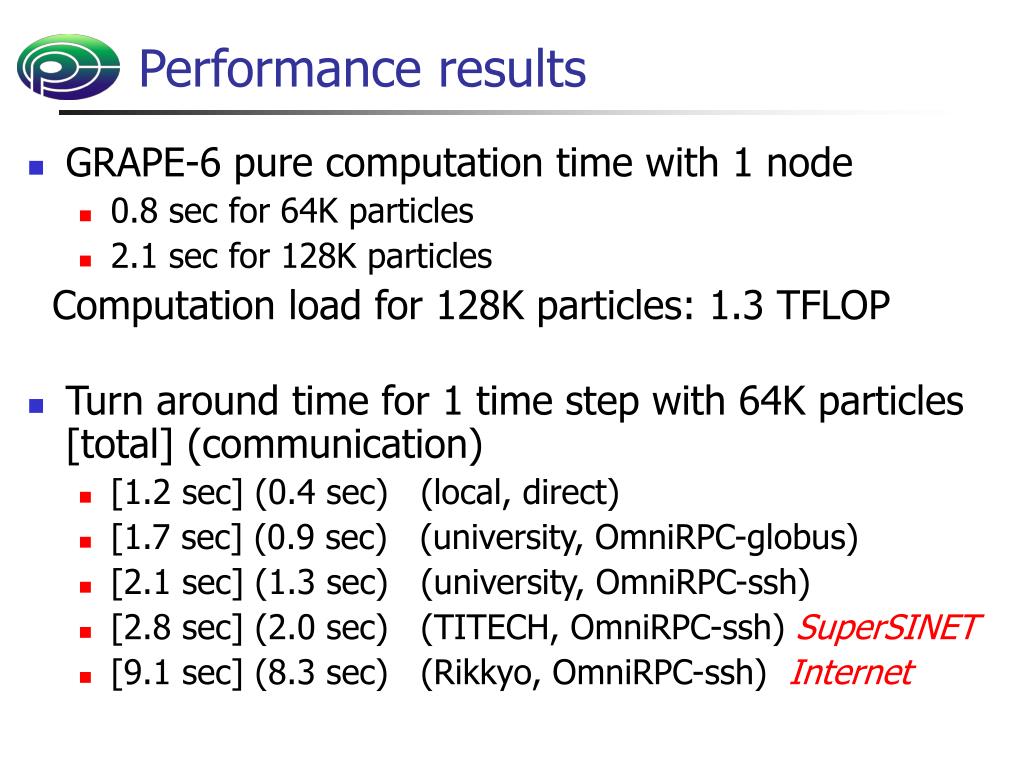 Performance results

GRAPE-6 pure computation time with 1 node
0.8 sec for 64K particles
2.1 sec for 128K particles
Computation load for 128K particles: 1.3 TFLOP

Turn around time for 1 time step with 64K particles [total] (communication)
[1.2 sec] (0.4 sec) (local, direct)
[1.7 sec] (0.9 sec) (university, OmniRPC-globus)
[2.1 sec] (1.3 sec) (university, OmniRPC-ssh)
[2.8 sec] (2.0 sec) (TITECH, OmniRPC-ssh) SuperSINET
[9.1 sec] (8.3 sec) (Rikkyo, OmniRPC-ssh) Internet